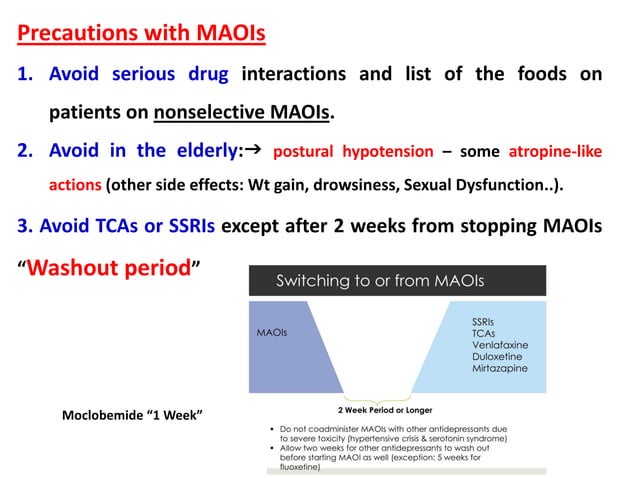 Precautions with MAOIs

1. Avoid serious drug interactions and list of the foods on patients on nonselective MAOIs.

2. Avoid in the elderly:→ postural hypotension – some atropine-like actions (other side effects: Wt gain, drowsiness, Sexual Dysfunction..).

3. Avoid TCAs or SSRIs except after 2 weeks from stopping MAOIs

"Washout period"

Switching to or from MAOIs

MAOIs

SSRIs
TCAs
Venlafaxine
Duloxetine
Mirtazapine

2 Week Period or Longer

Moclobemide "1 Week"

• Do not coadminister MAOIs with other antidepressants due to severe toxicity (hypertensive crisis & serotonin syndrome)
• Allow two weeks for other antidepressants to wash out before starting MAOI as well (exception: 5 weeks for fluoxetine)